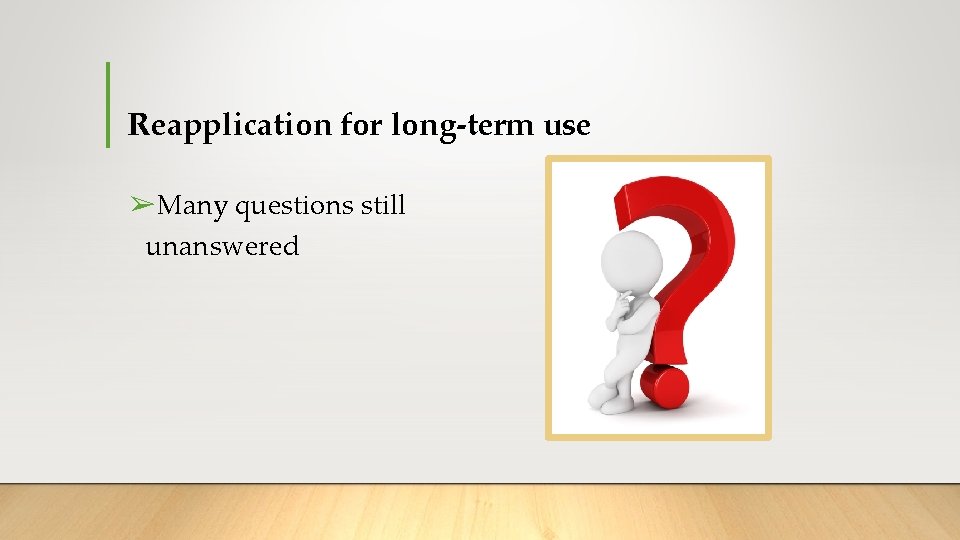 Reapplication for long-term use

➢Many questions still unanswered